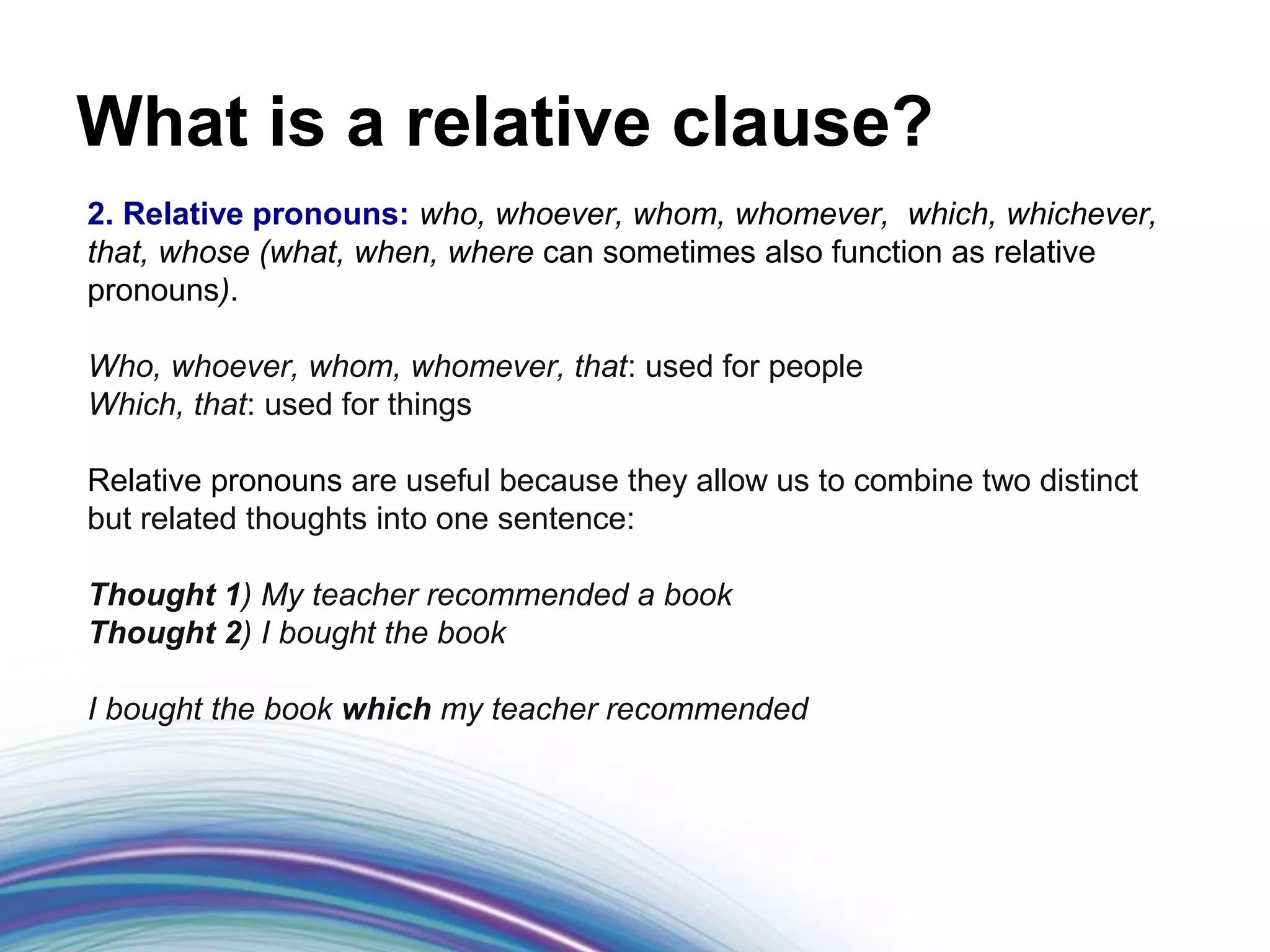 What is a relative clause?

2. Relative pronouns: who, whoever, whom, whomever, which, whichever, that, whose (what, when, where can sometimes also function as relative pronouns).

Who, whoever, whom, whomever, that: used for people
Which, that: used for things

Relative pronouns are useful because they allow us to combine two distinct but related thoughts into one sentence:

Thought 1) My teacher recommended a book
Thought 2) I bought the book

I bought the book which my teacher recommended